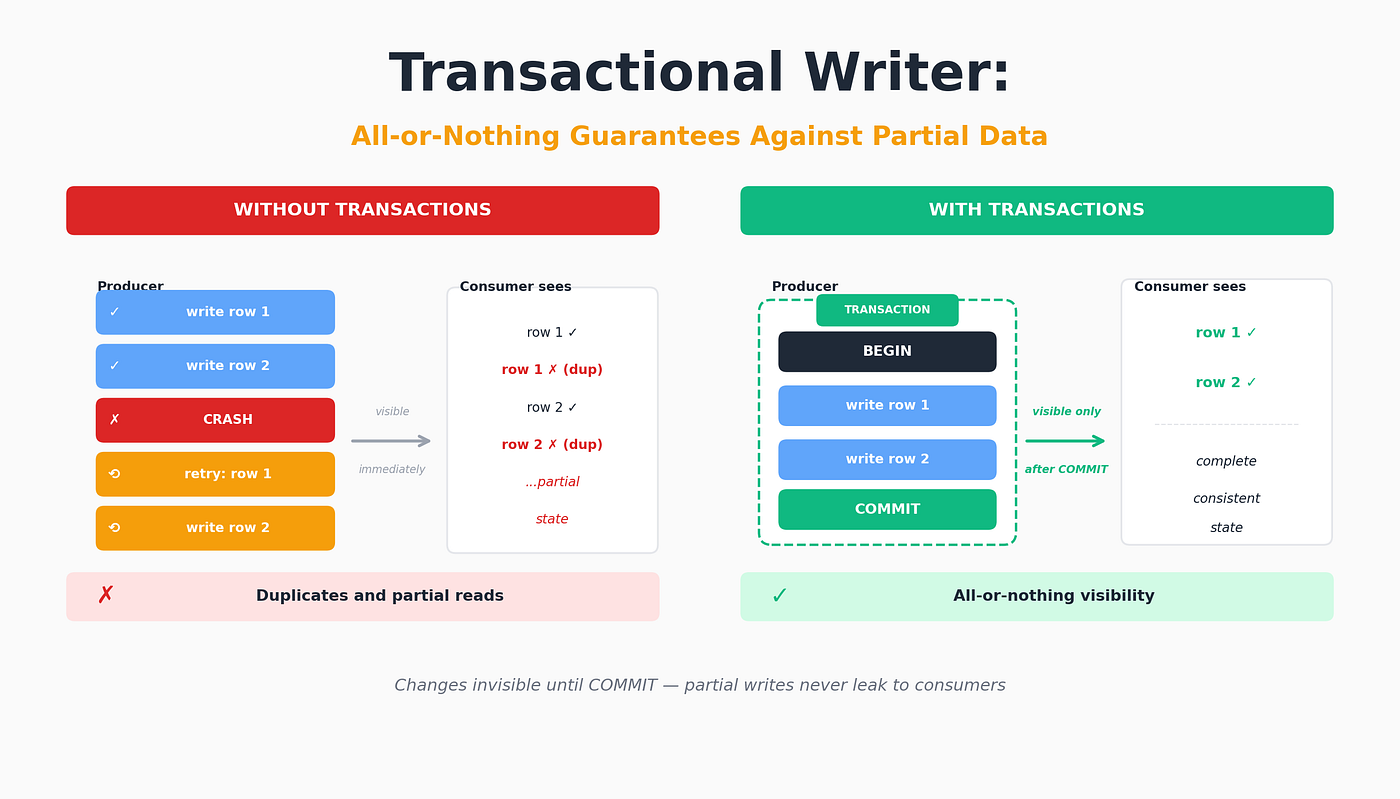 Transactional Writer:

All-or-Nothing Guarantees Against Partial Data

WITHOUT TRANSACTIONS

Producer

✓ write row 1

✓ write row 2

✗ CRASH

⟲ retry: row 1

⟲ write row 2

visible

immediately

Consumer sees

row 1 ✓

row 1 ✗ (dup)

row 2 ✓

row 2 ✗ (dup)

...partial

state

✗ Duplicates and partial reads

WITH TRANSACTIONS

Producer

TRANSACTION

BEGIN

write row 1

write row 2

COMMIT

visible only

after COMMIT

Consumer sees

row 1 ✓

row 2 ✓

complete

consistent

state

✓ All-or-nothing visibility

Changes invisible until COMMIT — partial writes never leak to consumers